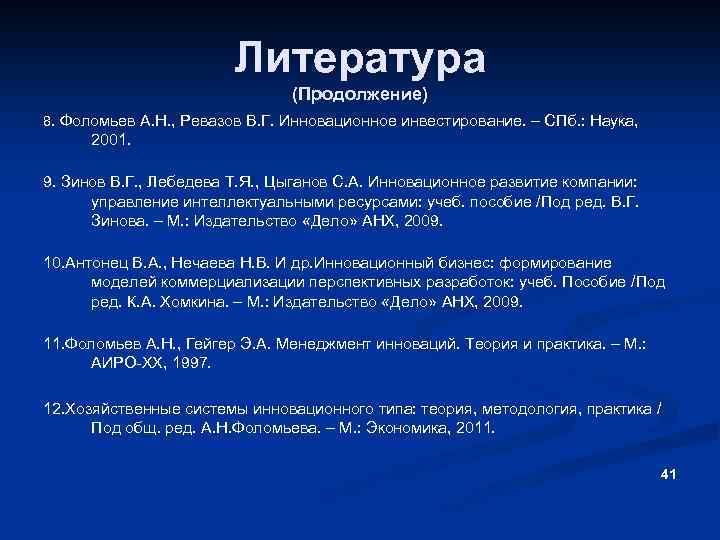 Литература
(Продолжение)

8. Фоломьев А.Н., Ревазов В.Г. Инновационное инвестирование. – СПб.: Наука, 2001.

9. Зинов В.Г., Лебедева Т.Я., Цыганов С.А. Инновационное развитие компании: управление интеллектуальными ресурсами: учеб. пособие /Под ред. В.Г. Зинова. – М.: Издательство «Дело» АНХ, 2009.

10.Антонец В.А., Нечаева Н.В. И др.Инновационный бизнес: формирование моделей коммерциализации перспективных разработок: учеб. Пособие /Под ред. К.А. Хомкина. – М.: Издательство «Дело» АНХ, 2009.

11.Фоломьев А.Н., Гейгер Э.А. Менеджмент инноваций. Теория и практика. – М.: АИРО-ХХ, 1997.

12.Хозяйственные системы инновационного типа: теория, методология, практика / Под общ. ред. А.Н.Фоломьева. – М.: Экономика, 2011.

41